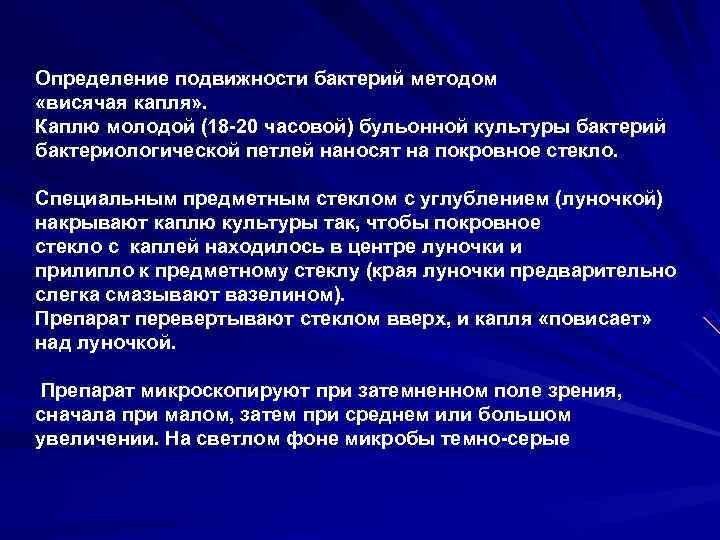 Определение подвижности бактерий методом «висячая капля».
Каплю молодой (18-20 часовой) бульонной культуры бактерий бактериологической петлей наносят на покровное стекло.

Специальным предметным стеклом с углублением (луночкой) накрывают каплю культуры так, чтобы покровное стекло с каплей находилось в центре луночки и прилипло к предметному стеклу (края луночки предварительно слегка смазывают вазелином).
Препарат перевертывают стеклом вверх, и капля «повисает» над луночкой.

Препарат микроскопируют при затемненном поле зрения, сначала при малом, затем при среднем или большом увеличении. На светлом фоне микробы темно-серые